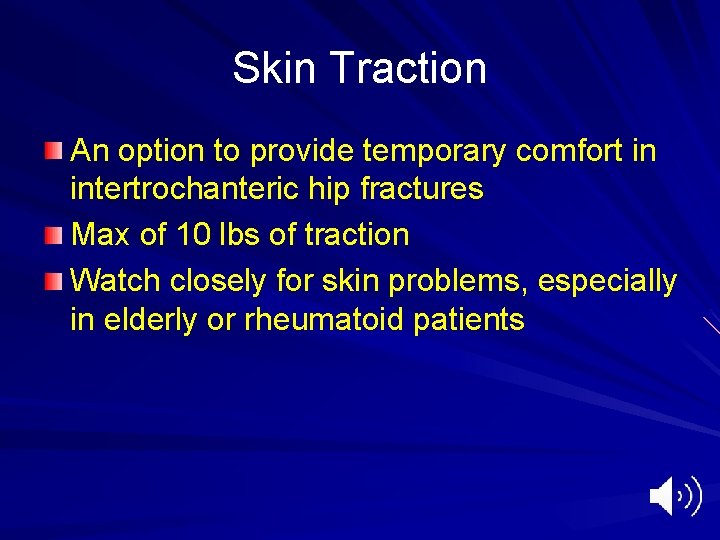 Skin Traction

An option to provide temporary comfort in intertrochanteric hip fractures

Max of 10 lbs of traction

Watch closely for skin problems, especially in elderly or rheumatoid patients